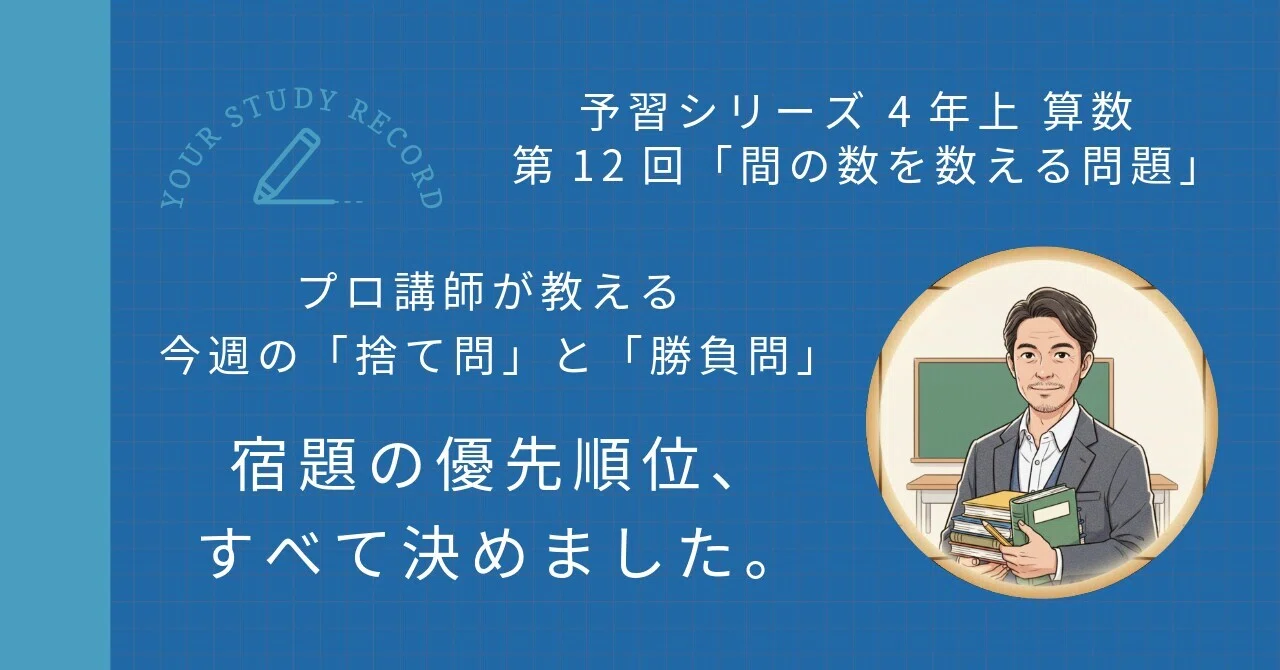 YOUR STUDY RECORD

予習シリーズ 4 年上 算数
第 12 回「間の数を数える問題」

プロ講師が教える
今週の「捨て問」と「勝負問」

宿題の優先順位、
すべて決めました。